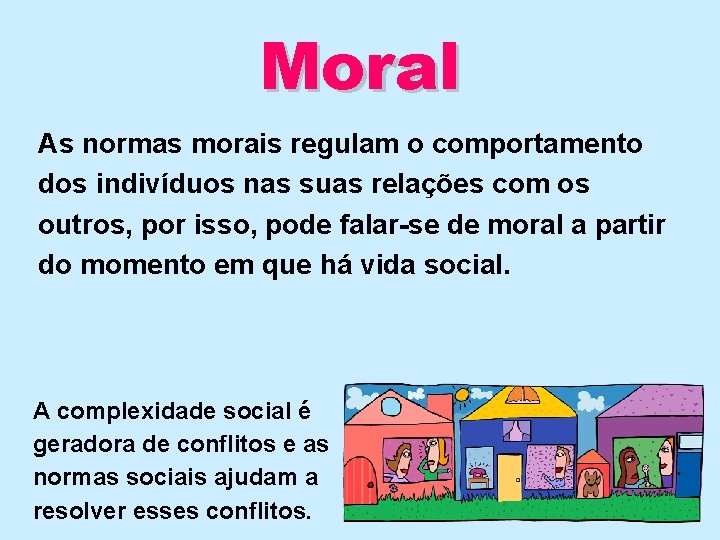 Moral

As normas morais regulam o comportamento dos indivíduos nas suas relações com os outros, por isso, pode falar-se de moral a partir do momento em que há vida social.

A complexidade social é geradora de conflitos e as normas sociais ajudam a resolver esses conflitos.